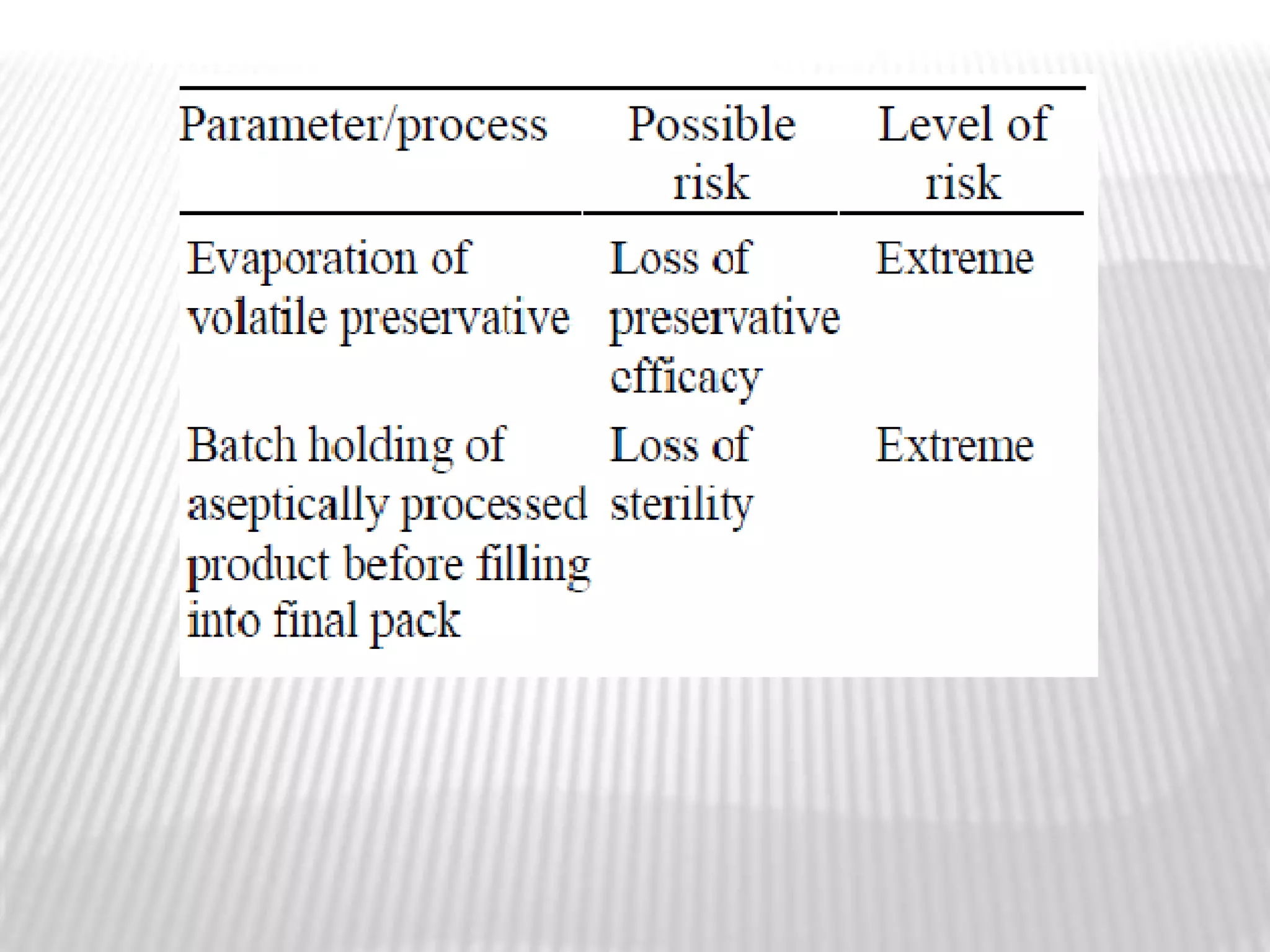 | Parameter/process | Possible risk | Level of risk |
|---|---|---|
| Evaporation of volatile preservative | Loss of preservative efficacy | Extreme |
| Batch holding of aseptically processed product before filling into final pack | Loss of sterility | Extreme |